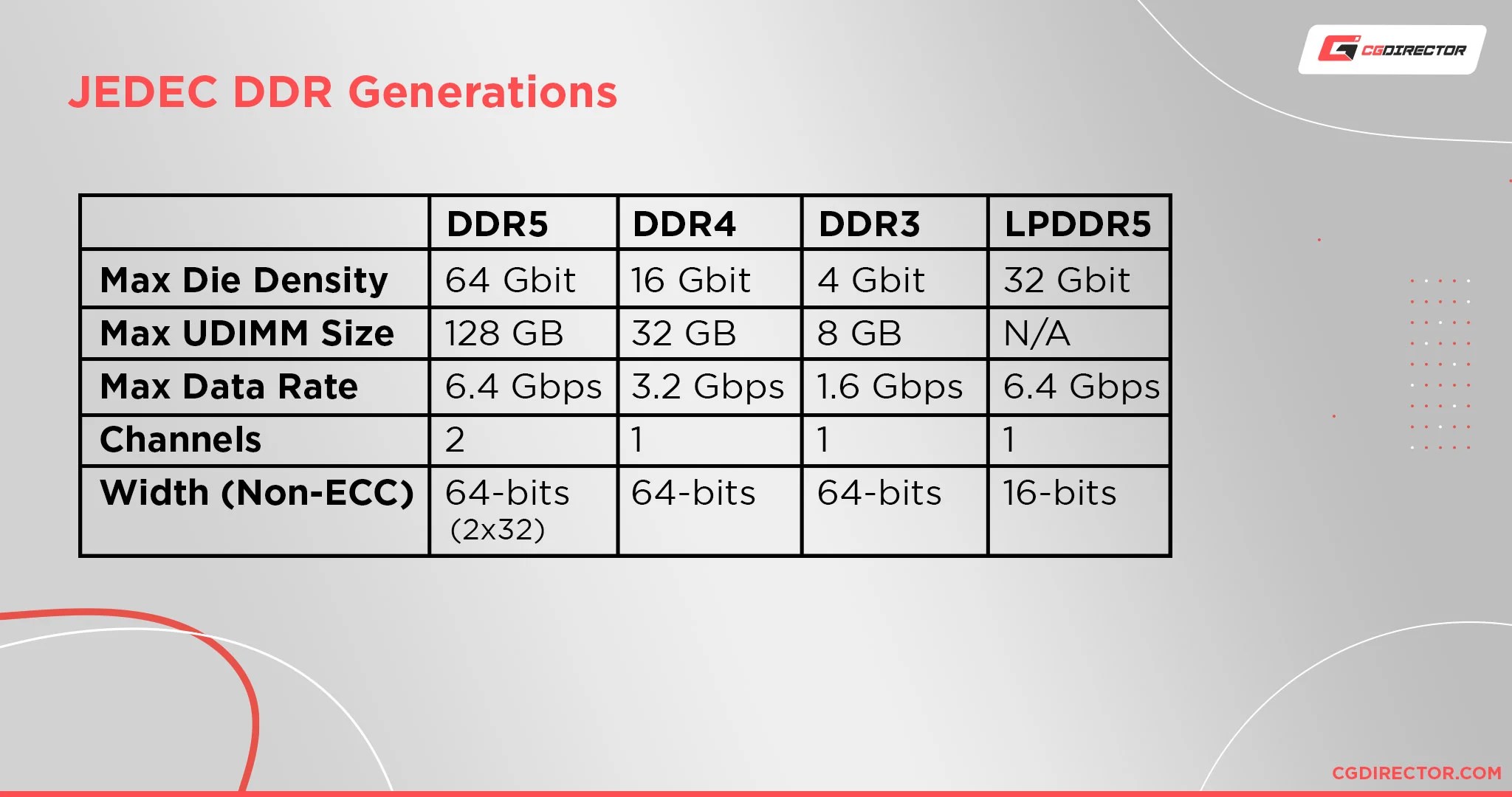 CGDIRECTOR

JEDEC DDR Generations

| | DDR5 | DDR4 | DDR3 | LPDDR5 |
|---|---|---|---|---|
| Max Die Density | 64 Gbit | 16 Gbit | 4 Gbit | 32 Gbit |
| Max UDIMM Size | 128 GB | 32 GB | 8 GB | N/A |
| Max Data Rate | 6.4 Gbps | 3.2 Gbps | 1.6 Gbps | 6.4 Gbps |
| Channels | 2 | 1 | 1 | 1 |
| Width (Non-ECC) | 64-bits (2x32) | 64-bits | 64-bits | 16-bits |

CGDIRECTOR.COM